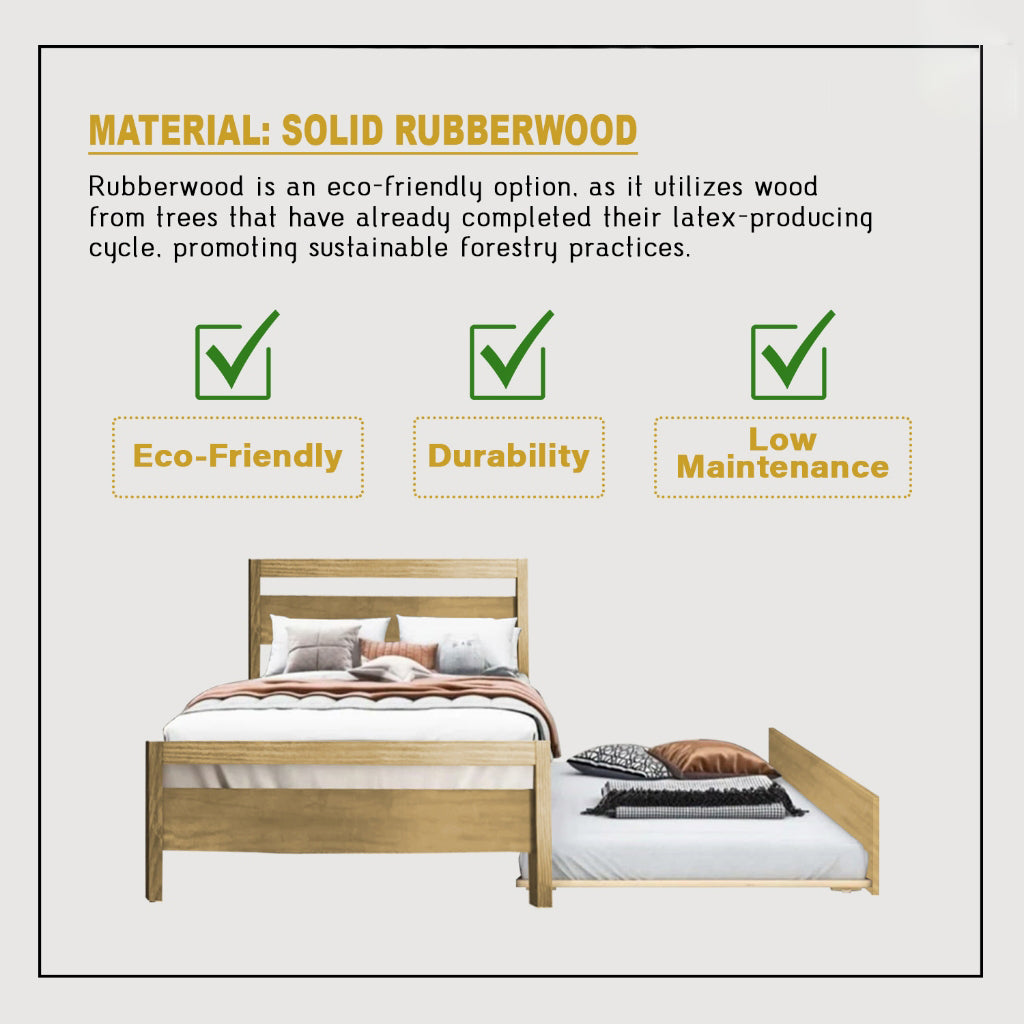 MATERIAL: SOLID RUBBERWOOD

Rubberwood is an eco-friendly option, as it utilizes wood from trees that have already completed their latex-producing cycle, promoting sustainable forestry practices.

Eco-Friendly

Durability

Low Maintenance